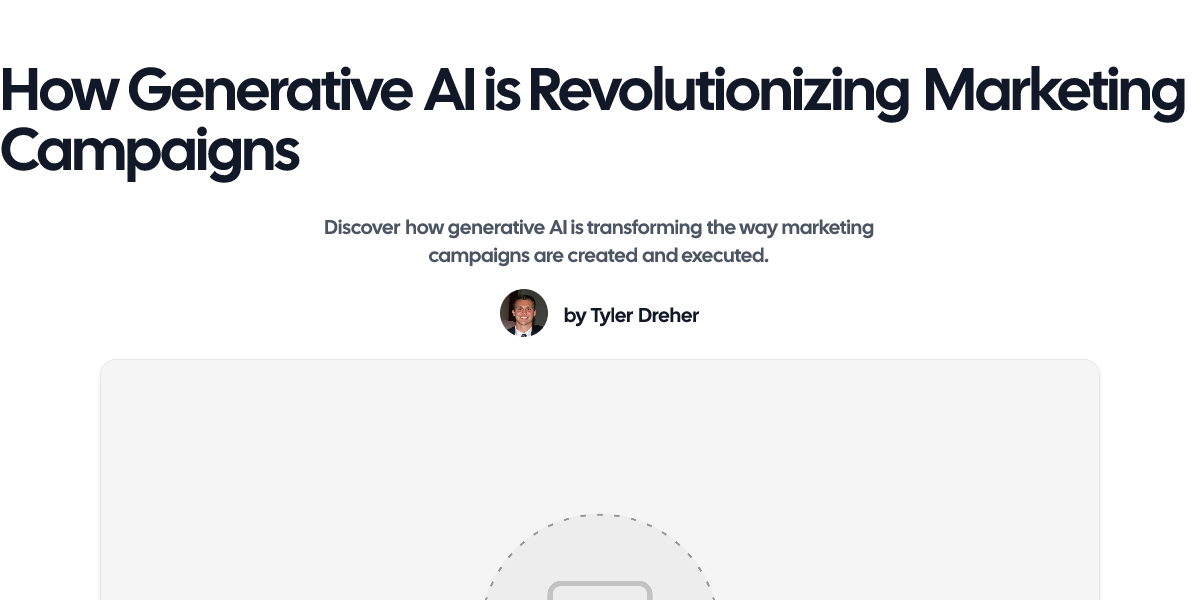 How Generative AI is Revolutionizing Marketing Campaigns

Discover how generative AI is transforming the way marketing campaigns are created and executed.

by Tyler Dreher